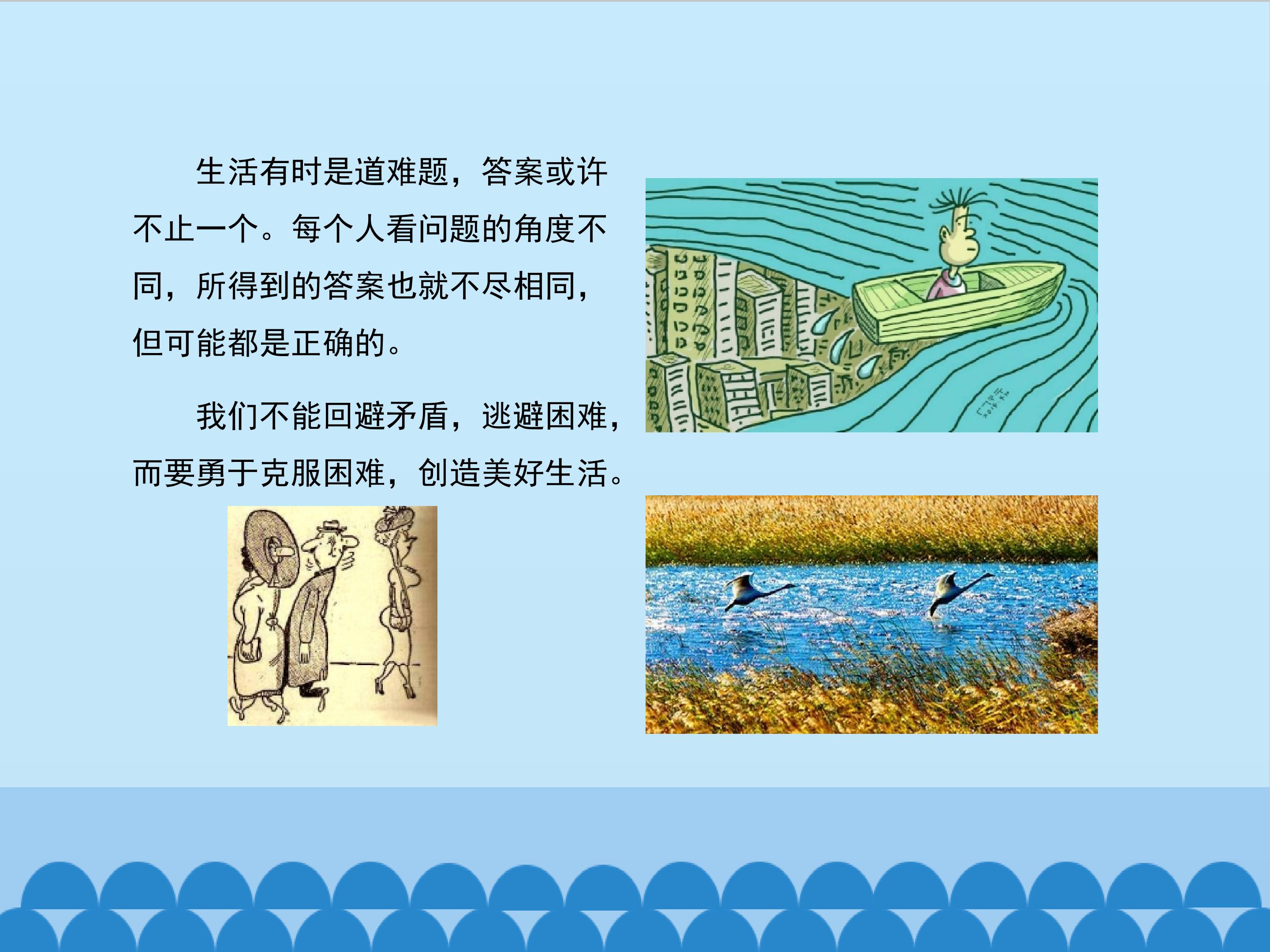 生活有时是道难题，答案或许不止一个。每个人看问题的角度不同，所得到的答案也就不尽相同，但可能都是正确的。

我们不能回避矛盾，逃避困难，而要勇于克服困难，创造美好生活。